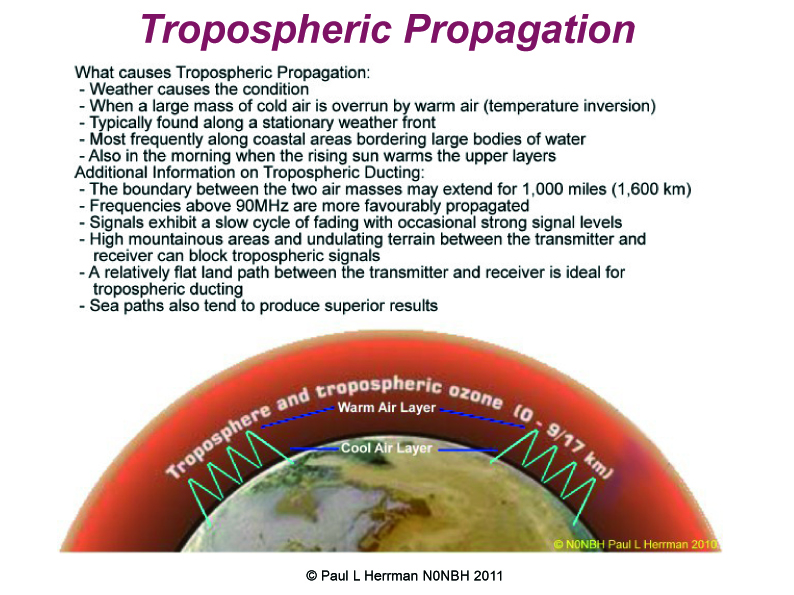 Tropospheric Propagation

What causes Tropospheric Propagation:
- Weather causes the condition
- When a large mass of cold air is overrun by warm air (temperature inversion)
- Typically found along a stationary weather front
- Most frequently along coastal areas bordering large bodies of water
- Also in the morning when the rising sun warms the upper layers
Additional Information on Tropospheric Ducting:
- The boundary between the two air masses may extend for 1,000 miles (1,600 km)
- Frequencies above 90MHz are more favourably propagated
- Signals exhibit a slow cycle of fading with occasional strong signal levels
- High mountainous areas and undulating terrain between the transmitter and receiver can block tropospheric signals
- A relatively flat land path between the transmitter and receiver is ideal for tropospheric ducting
- Sea paths also tend to produce superior results

Troposphere and tropospheric ozone (0 - 9/17 km)
Warm Air Layer
Cool Air Layer
© N0NBH Paul L Herrman 2010

© Paul L Herrman N0NBH 2011